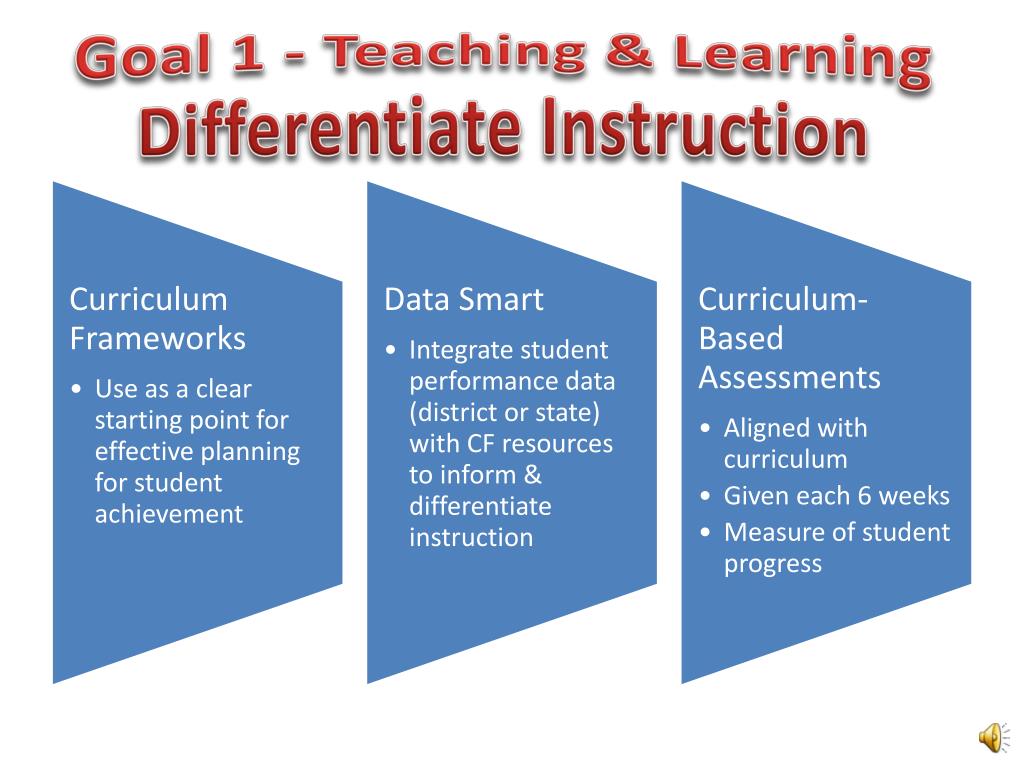 Goal 1 - Teaching & Learning
Differentiate Instruction

Curriculum Frameworks
• Use as a clear starting point for effective planning for student achievement

Data Smart
• Integrate student performance data (district or state) with CF resources to inform & differentiate instruction

Curriculum-Based Assessments
• Aligned with curriculum
• Given each 6 weeks
• Measure of student progress